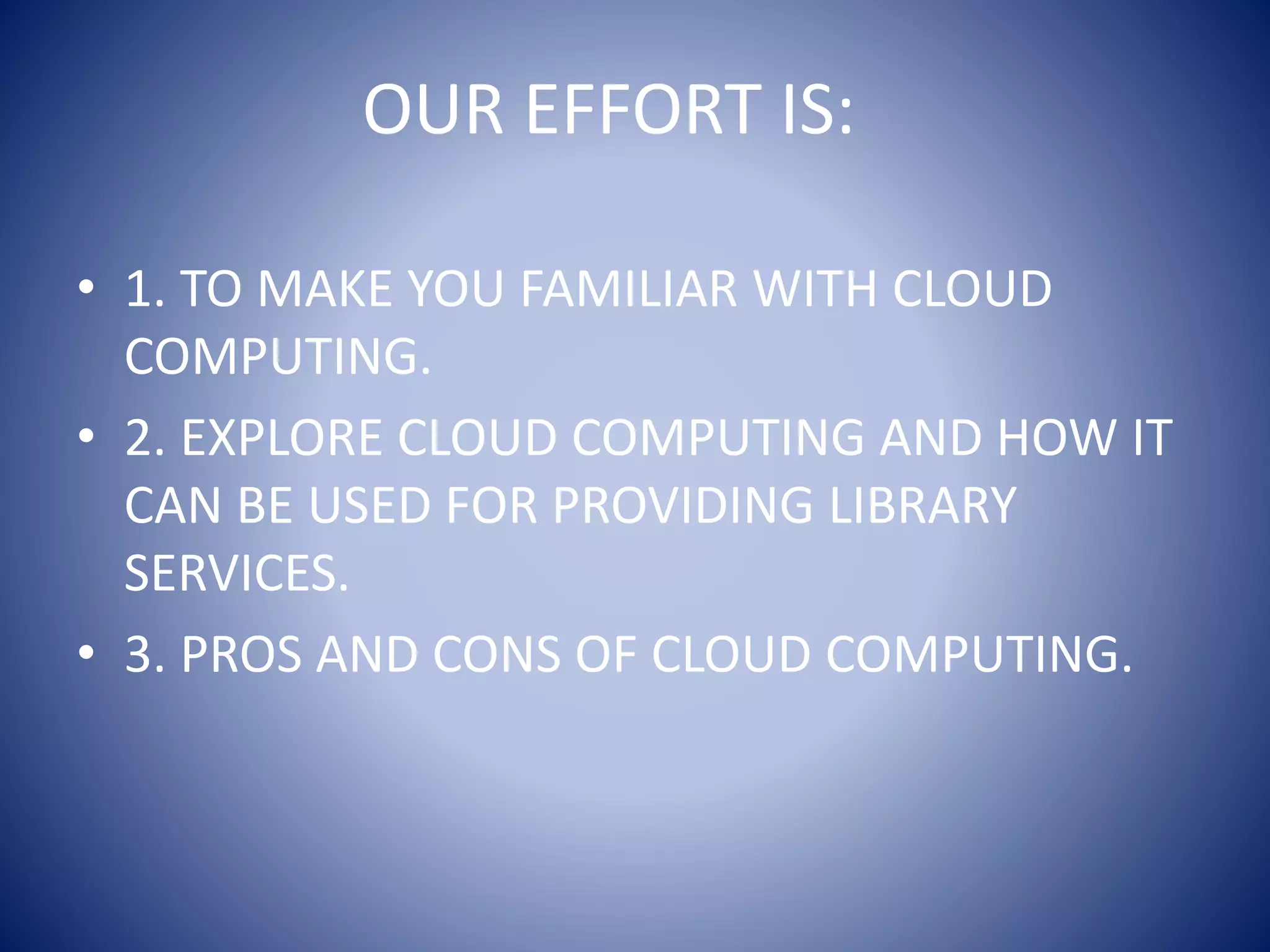 OUR EFFORT IS:

• 1. TO MAKE YOU FAMILIAR WITH CLOUD COMPUTING.
• 2. EXPLORE CLOUD COMPUTING AND HOW IT CAN BE USED FOR PROVIDING LIBRARY SERVICES.
• 3. PROS AND CONS OF CLOUD COMPUTING.